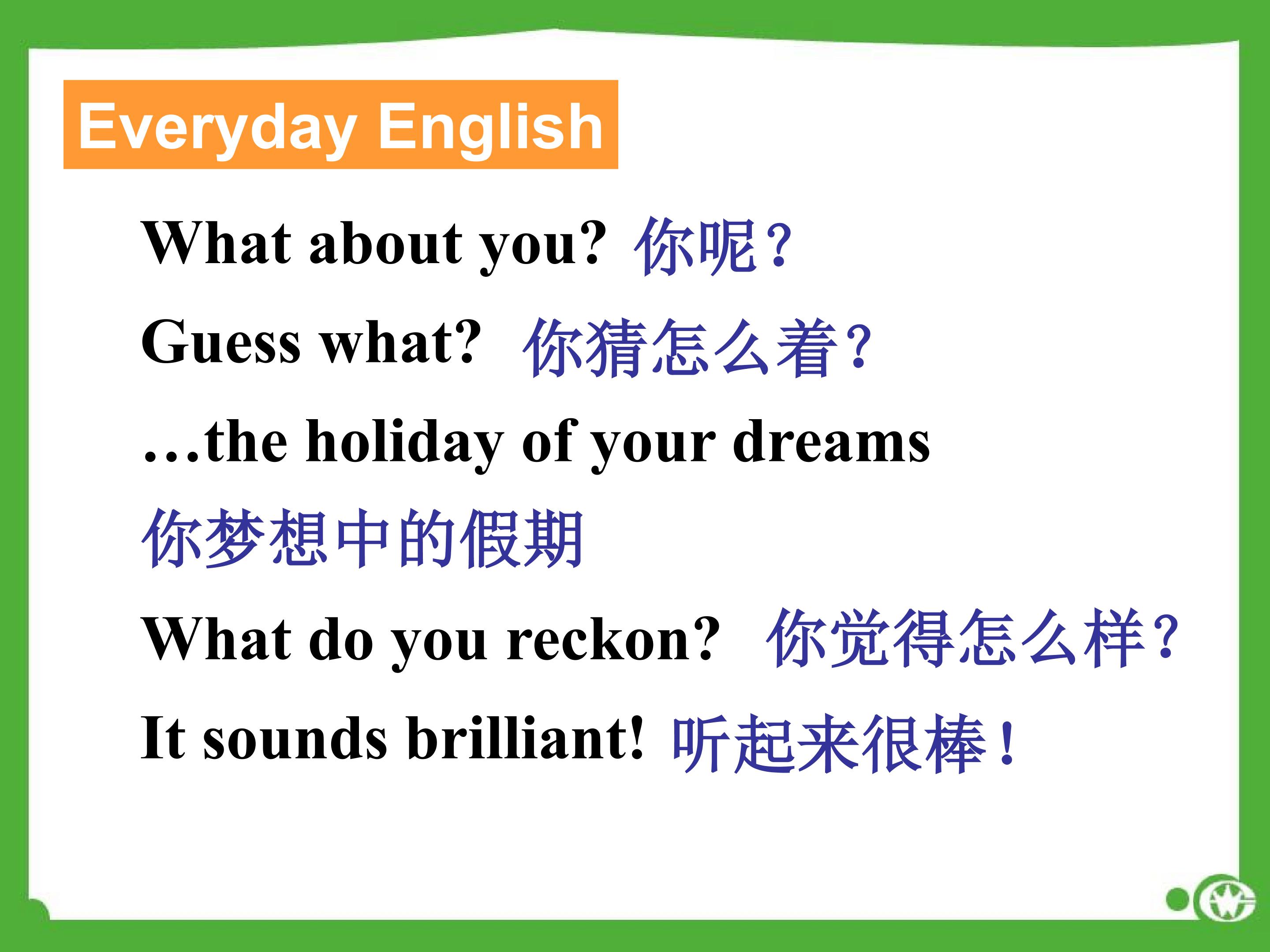 Everyday English

What about you? 你呢？

Guess what? 你猜怎么着？

…the holiday of your dreams

你梦想中的假期

What do you reckon? 你觉得怎么样？

It sounds brilliant! 听起来很棒！